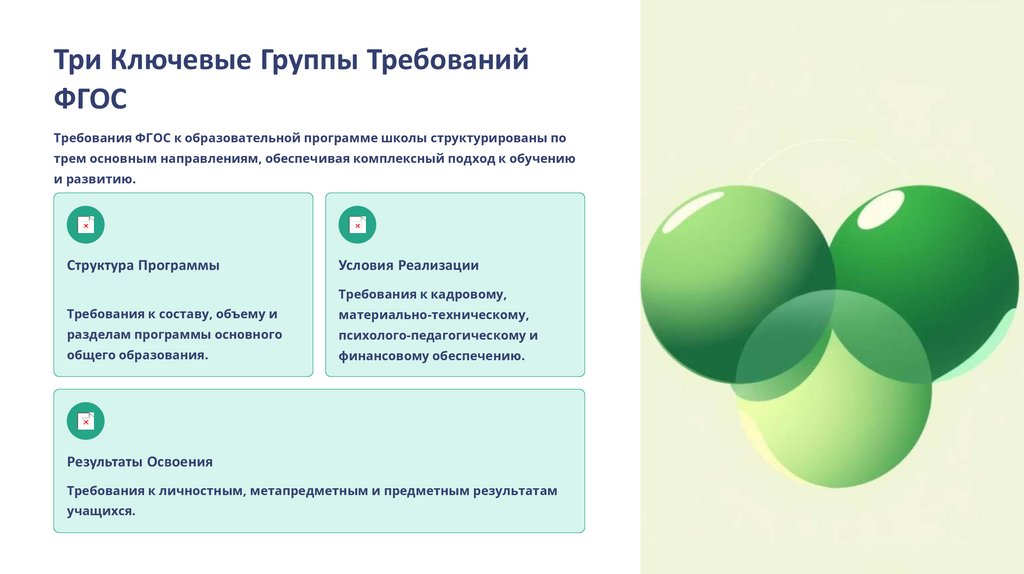 Три Ключевые Группы Требований ФГОС

Требования ФГОС к образовательной программе школы структурированы по трем основным направлениям, обеспечивая комплексный подход к обучению и развитию.

Структура Программы

Требования к составу, объему и разделам программы основного общего образования.

Условия Реализации

Требования к кадровому, материально-техническому, психолого-педагогическому и финансовому обеспечению.

Результаты Освоения

Требования к личностным, метапредметным и предметным результатам учащихся.